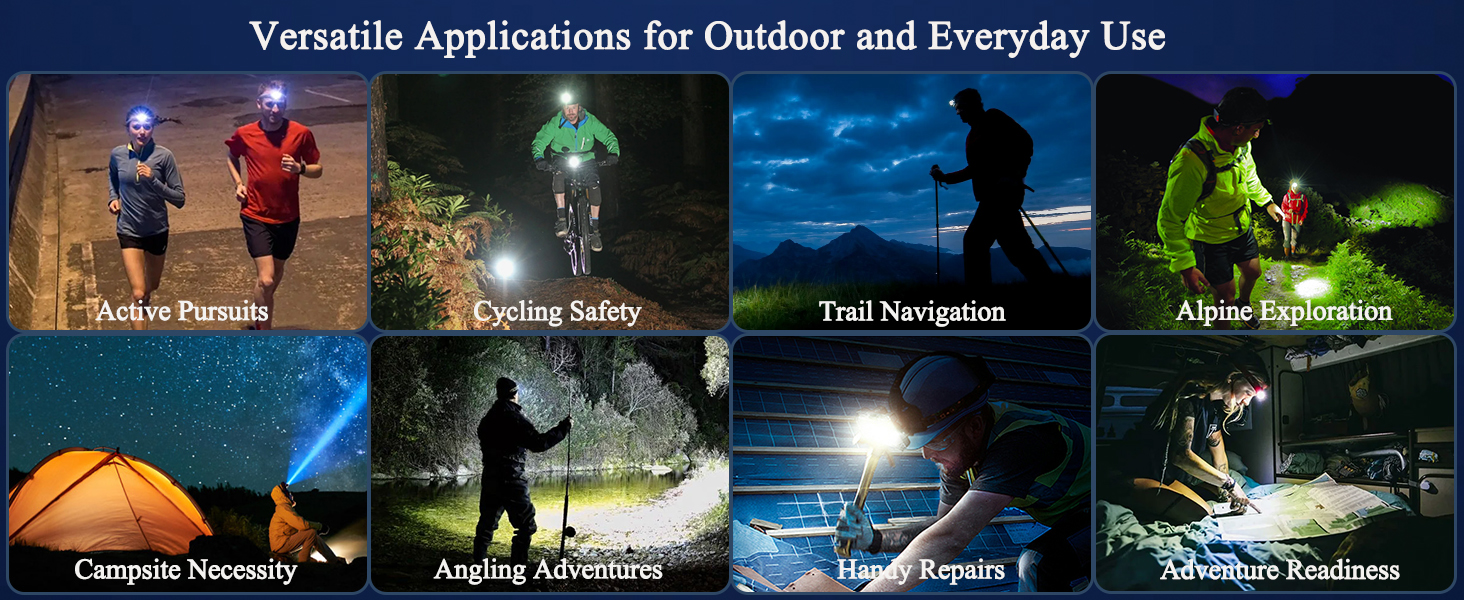 Versatile Applications for Outdoor and Everyday Use

Active Pursuits

Cycling Safety

Trail Navigation

Alpine Exploration

Campsite Necessity

Angling Adventures

Handy Repairs

Adventure Readiness